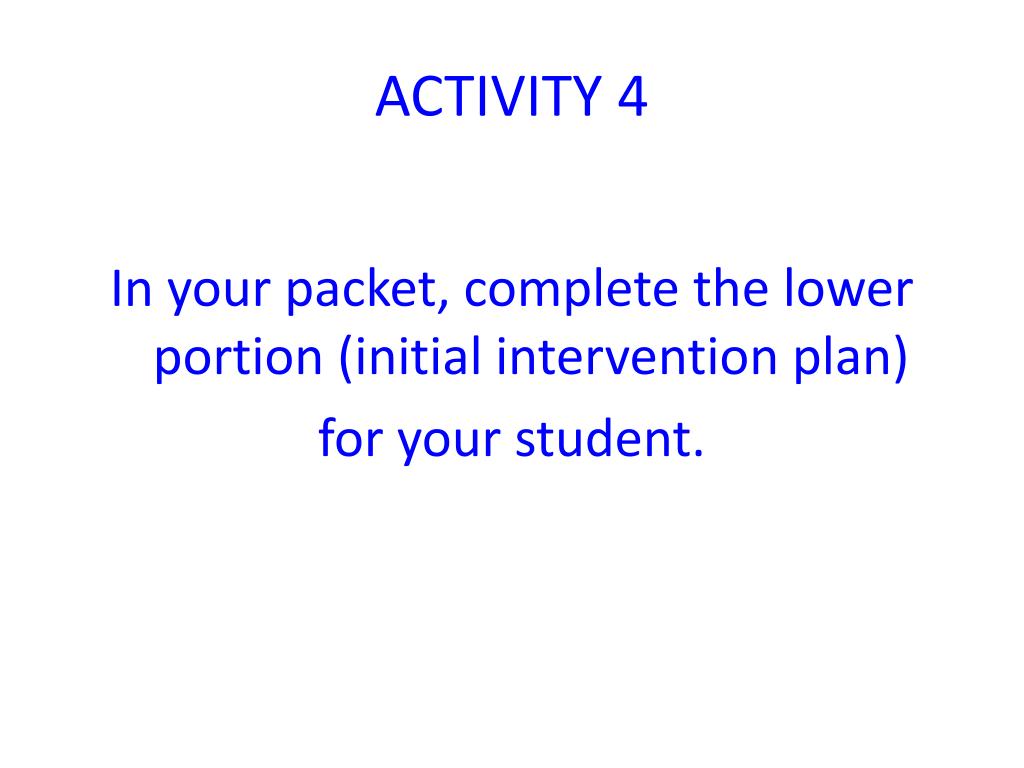 ACTIVITY 4

In your packet, complete the lower portion (initial intervention plan)

for your student.